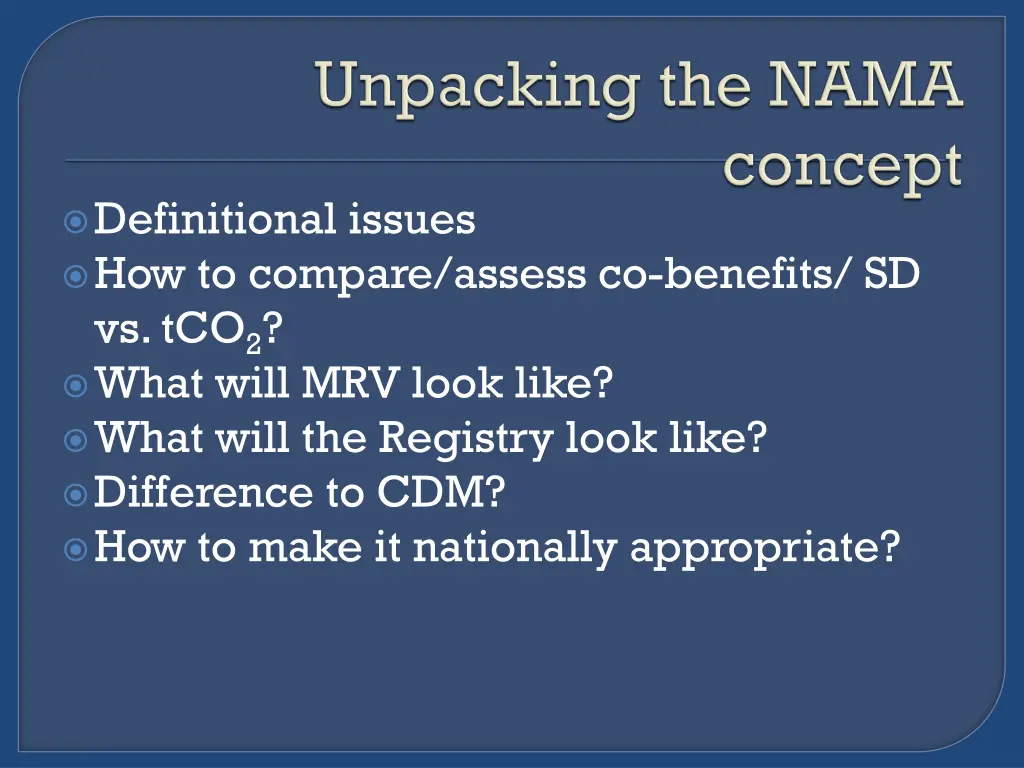 Unpacking the NAMA concept

Definitional issues

How to compare/assess co-benefits/ SD vs. $tCO_2$?

What will MRV look like?

What will the Registry look like?

Difference to CDM?

How to make it nationally appropriate?